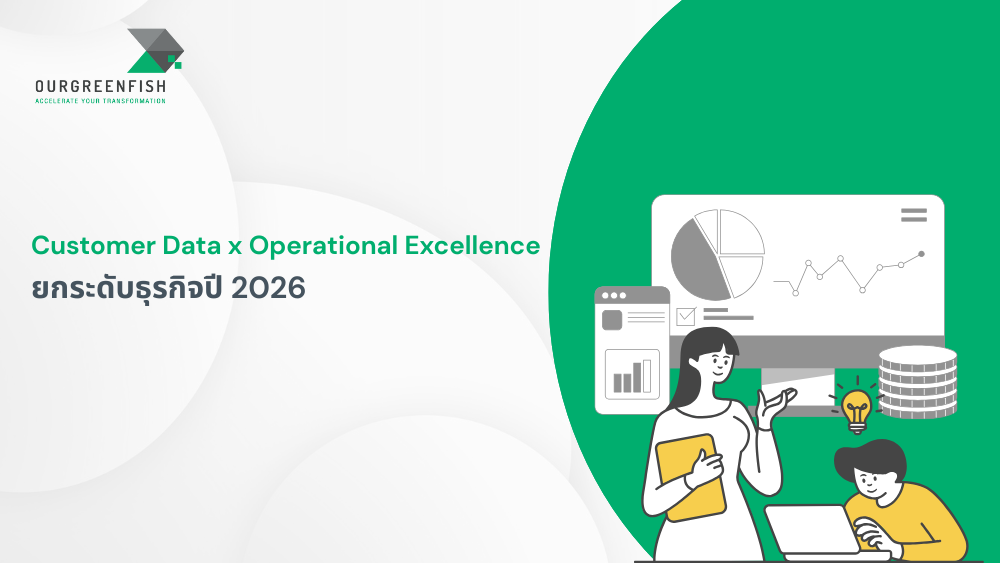 OURGREENFISH
ACCELERATE YOUR TRANSFORMATION

Customer Data x Operational Excellence
ยกระดับธุรกิจปี 2026